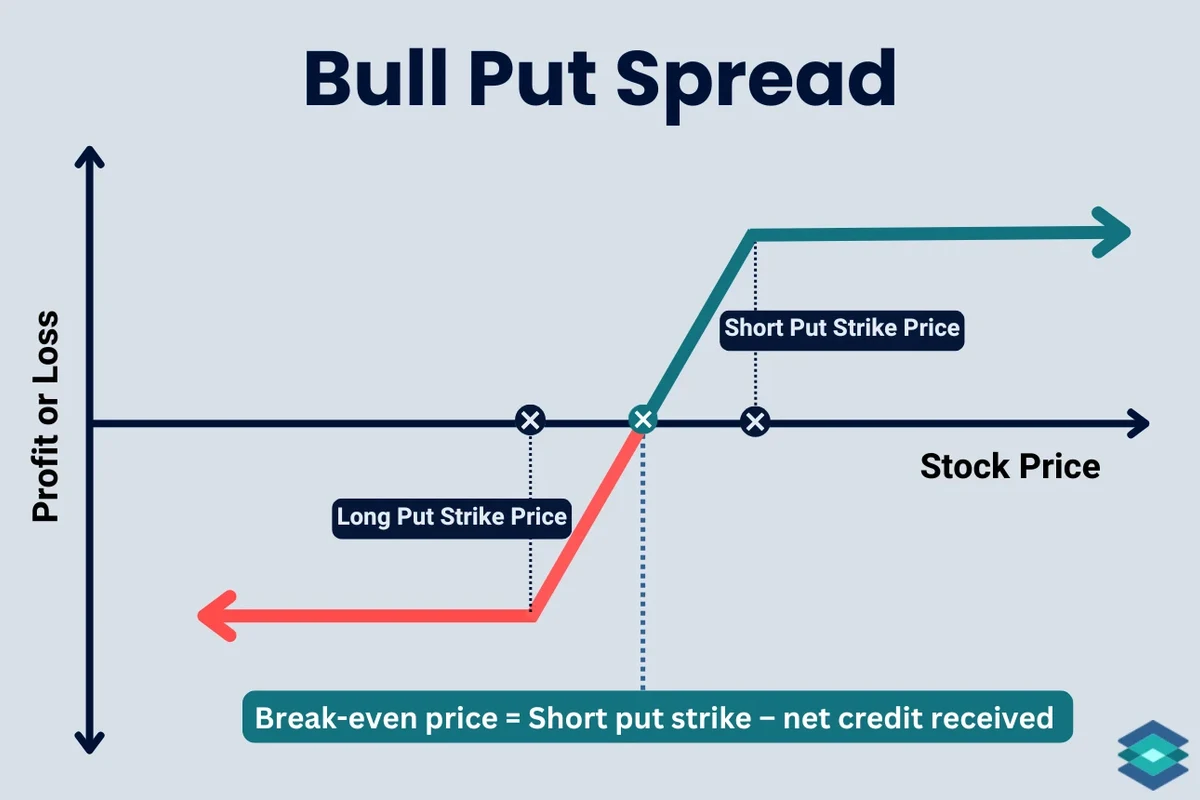 Bull Put Spread

Profit or Loss

Short Put Strike Price

Stock Price

Long Put Strike Price

Break-even price = Short put strike – net credit received